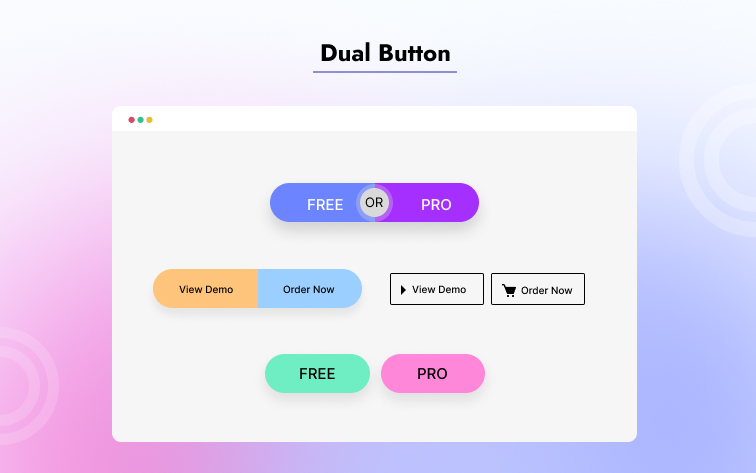 Dual Button

FREE OR PRO

View Demo Order Now

View Demo Order Now

FREE PRO